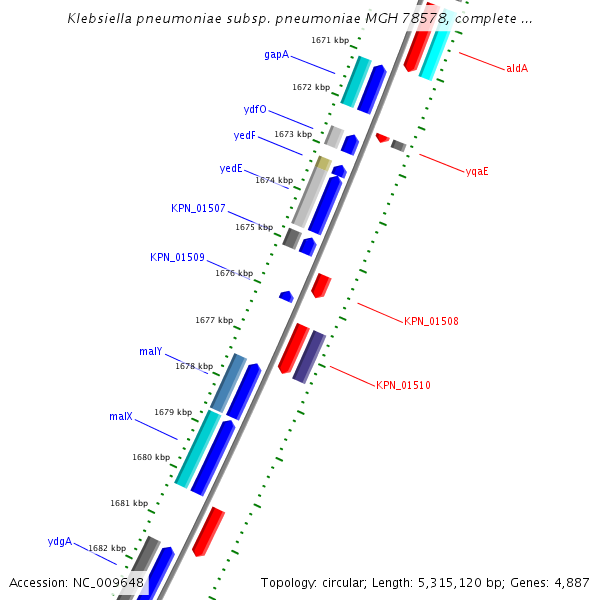 Klebsiella pneumoniae subsp. pneumoniae MGH 78578, complete ...

1671 kbp
gapA
aldA
1672 kbp
ydfO
1673 kbp
yedF
yqaE
yedE
1674 kbp
KPN_01507
1675 kbp
KPN_01509
1676 kbp
KPN_01508
1677 kbp
malY
1678 kbp
KPN_01510
1679 kbp
malX
1680 kbp
1681 kbp
ydgA
1682 kbp

Accession: NC_009648
Topology: circular; Length: 5,315,120 bp; Genes: 4,887